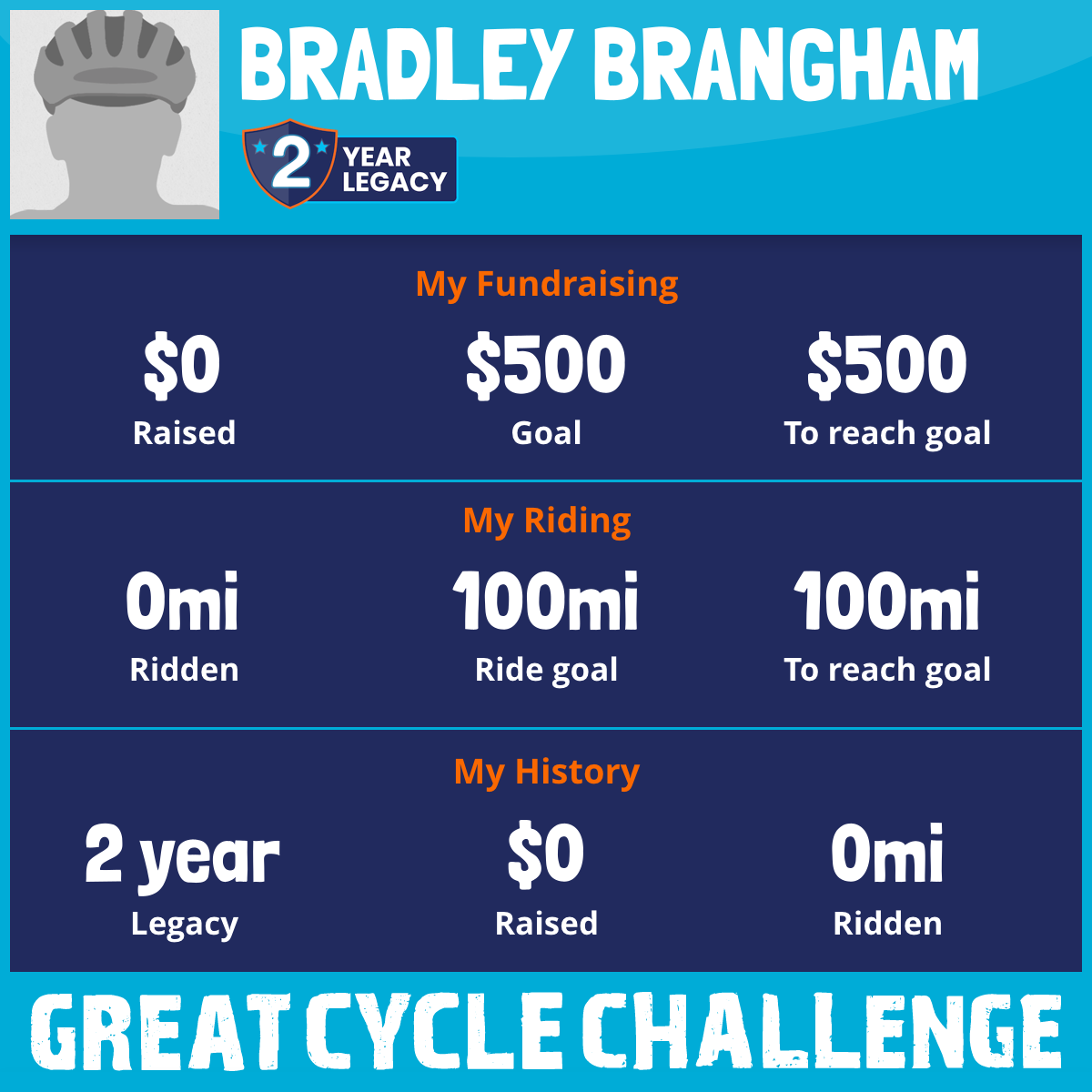 BRADLEY BRANGHAM

2 YEAR LEGACY

My Fundraising

$0
Raised

$500
Goal

$500
To reach goal

My Riding

0mi
Ridden

100mi
Ride goal

100mi
To reach goal

My History

2 year
Legacy

$0
Raised

0mi
Ridden

GREAT CYCLE CHALLENGE